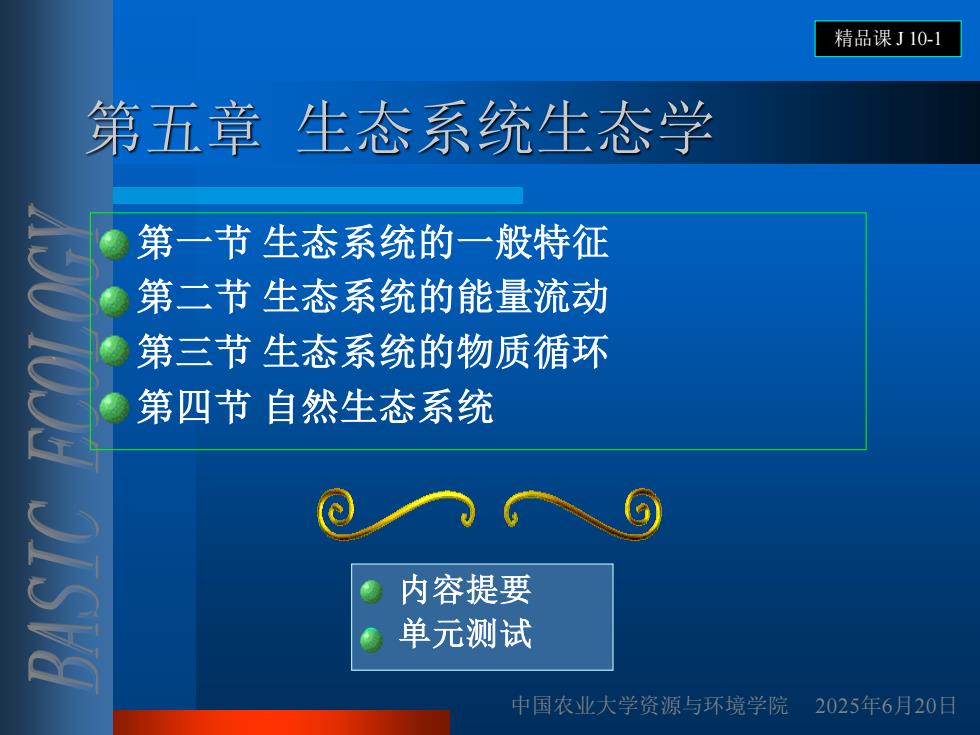 精品课 J 10-1

第五章 生态系统生态学

BASIC ECOLOGY

第一节 生态系统的一般特征
第二节 生态系统的能量流动
第三节 生态系统的物质循环
第四节 自然生态系统

内容提要
单元测试

中国农业大学资源与环境学院 2025年6月20日